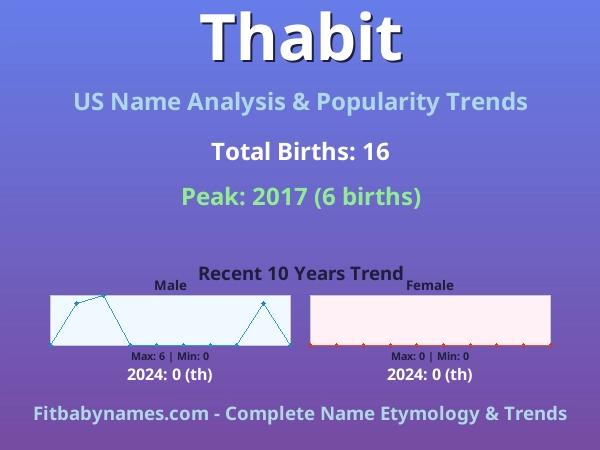 Thabit

US Name Analysis & Popularity Trends

Total Births: 16

Peak: 2017 (6 births)

Recent 10 Years Trend

Male

Max: 6 | Min: 0

2024: 0 (th)

Female

Max: 0 | Min: 0

2024: 0 (th)

Fitbabynames.com - Complete Name Etymology & Trends